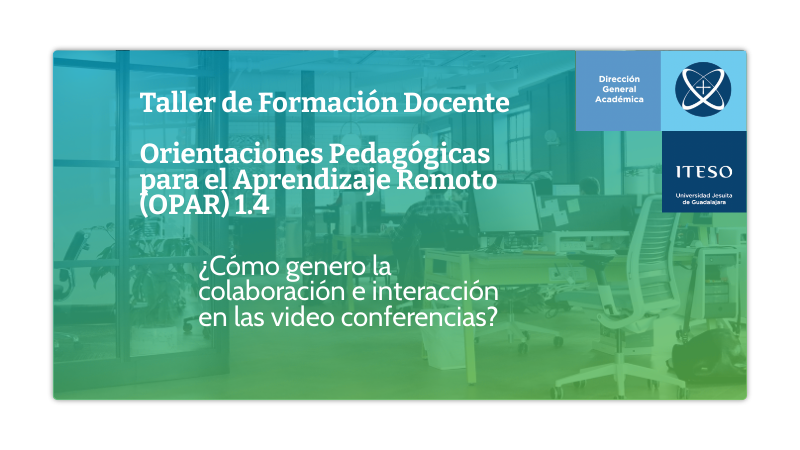 Taller de Formación Docente

Orientaciones Pedagógicas para el Aprendizaje Remoto (OPAR) 1.4

¿Cómo genero la colaboración e interacción en las video conferencias?

Dirección General Académica

ITESO

Universidad Jesuita de Guadalajara